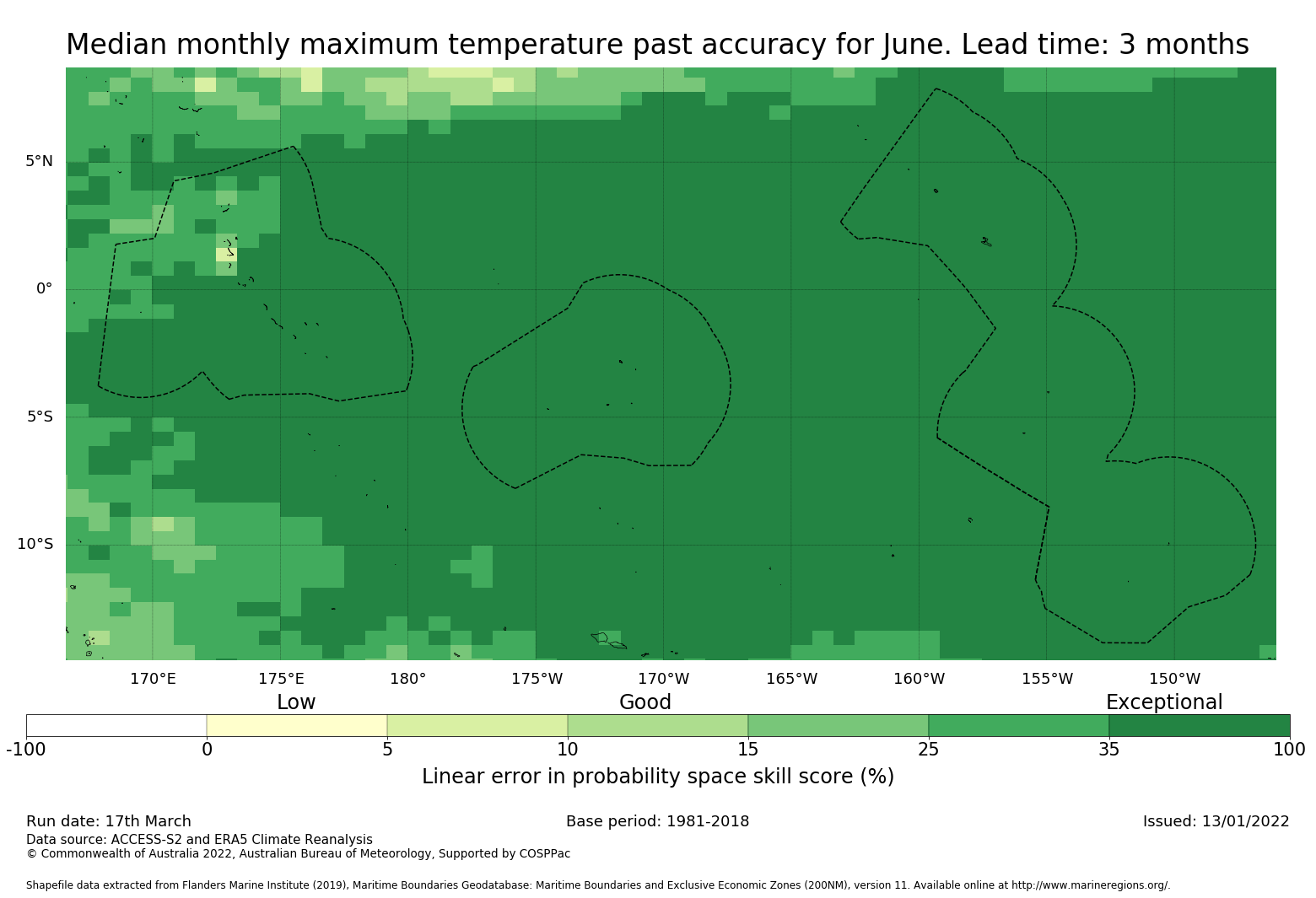 Median monthly maximum temperature past accuracy for June. Lead time: 3 months

5°N
0°
5°S
10°S

170°E 175°E 180° 175°W 170°W 165°W 160°W 155°W 150°W

Low Good Exceptional

-100 0 5 10 15 25 35 100

Linear error in probability space skill score (%)

Run date: 17th March
Base period: 1981-2018
Issued: 13/01/2022
Data source: ACCESS-S2 and ERA5 Climate Reanalysis
© Commonwealth of Australia 2022, Australian Bureau of Meteorology, Supported by COSPPac

Shapefile data extracted from Flanders Marine Institute (2019), Maritime Boundaries Geodatabase: Maritime Boundaries and Exclusive Economic Zones (200NM), version 11. Available online at http://www.marineregions.org/.